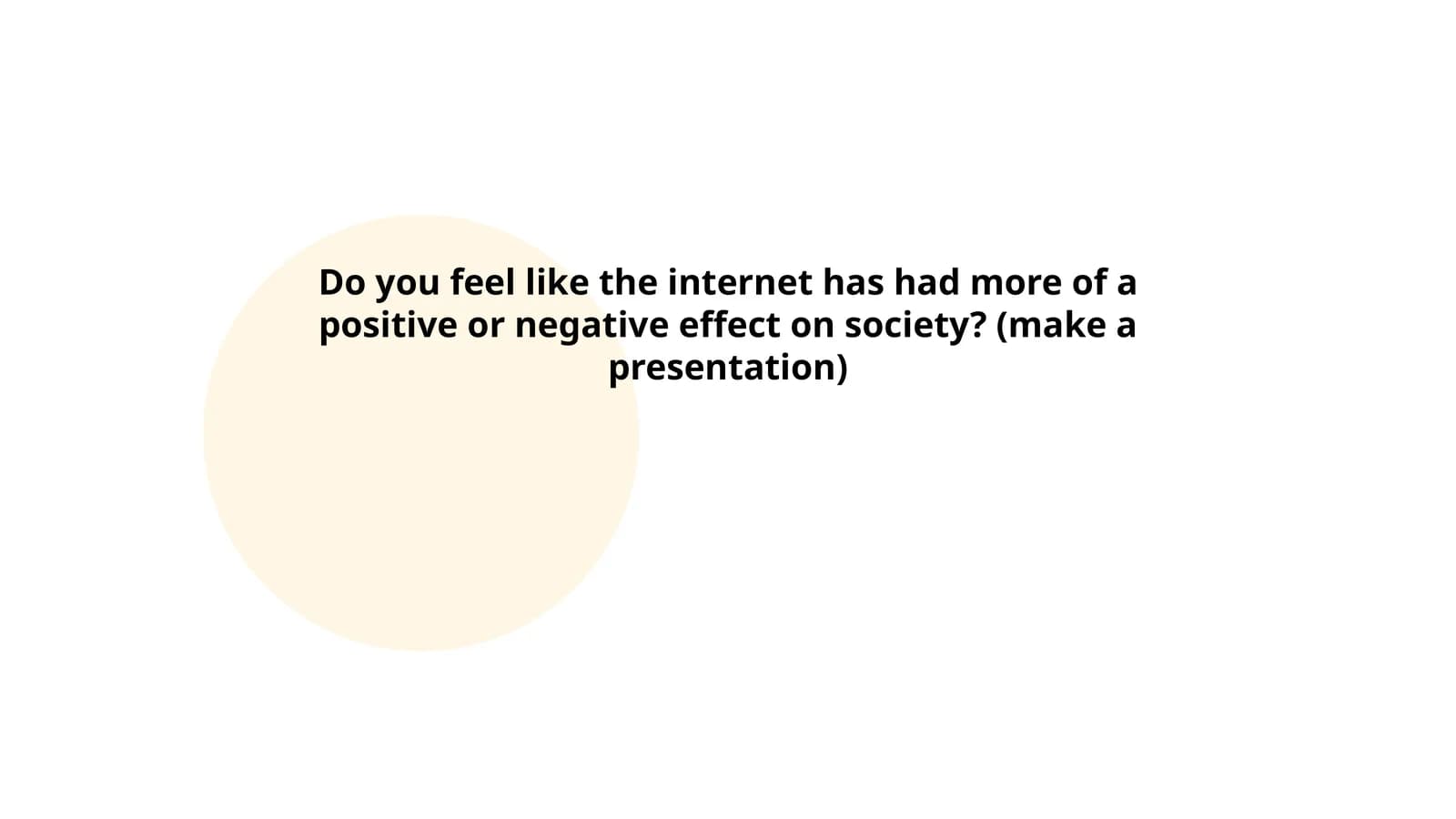 Do you feel like the internet has had more of a positive or negative effect on society? (make a presentation)